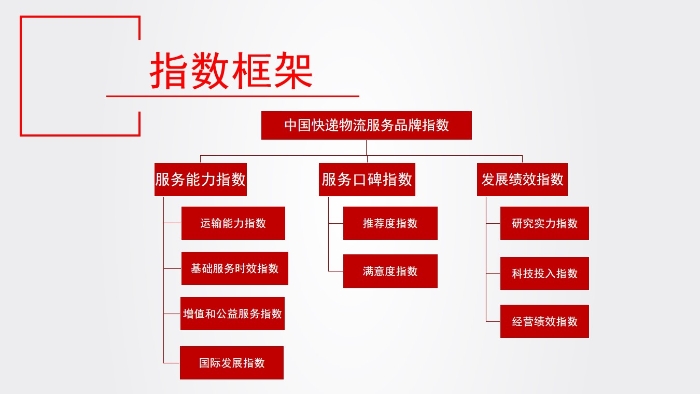 指数框架

中国快递物流服务品牌指数

服务能力指数

运输能力指数

基础服务时效指数

增值和公益服务指数

国际发展指数

服务口碑指数

推荐度指数

满意度指数

发展绩效指数

研究实力指数

科技投入指数

经营绩效指数